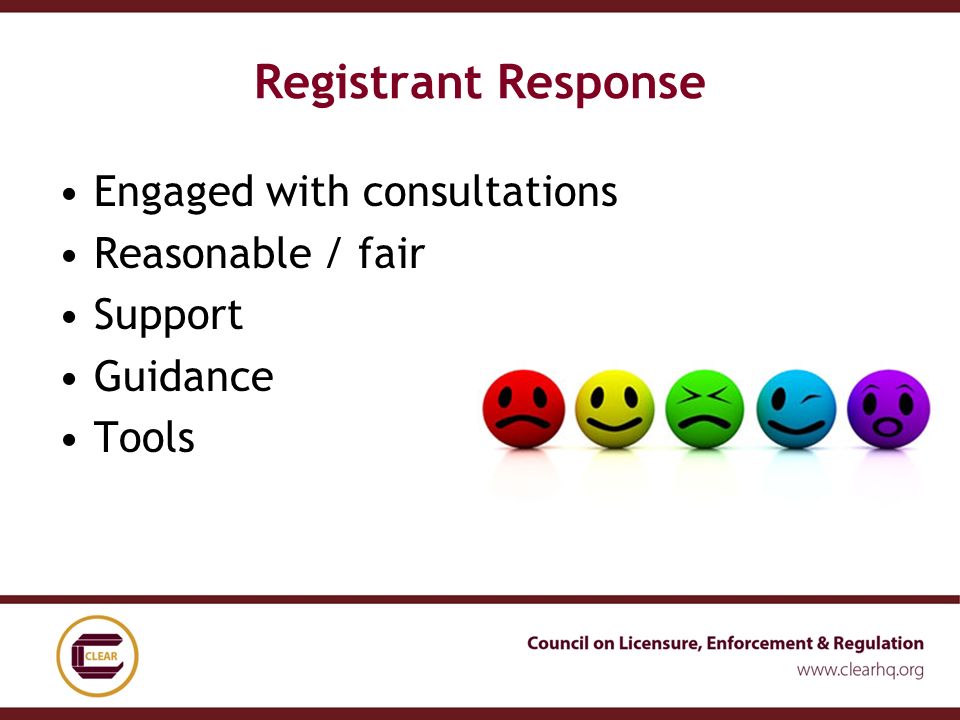 Registrant Response

• Engaged with consultations
• Reasonable / fair
• Support
• Guidance
• Tools

CLEAR

Council on Licensure, Enforcement & Regulation
www.clearhq.org